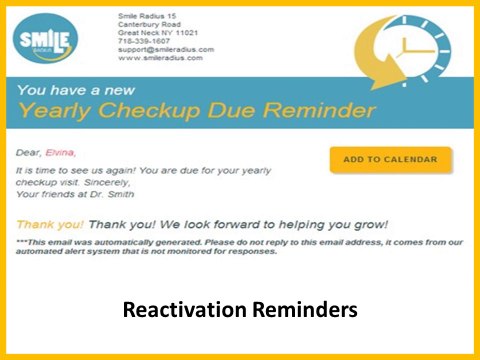 SMILE
RADIUS

Smile Radius 15
Canterbury Road
Great Neck NY 11021
718-339-1607
support@smileradius.com
www.smileradius.com

You have a new
Yearly Checkup Due Reminder

Dear, Elvina,

It is time to see us again! You are due for your yearly checkup visit. Sincerely,
Your friends at Dr. Smith

ADD TO CALENDAR

Thank you! Thank you! We look forward to helping you grow!

***This email was automatically generated. Please do not reply to this email address, it comes from our automated alert system that is not monitored for responses.

Reactivation Reminders